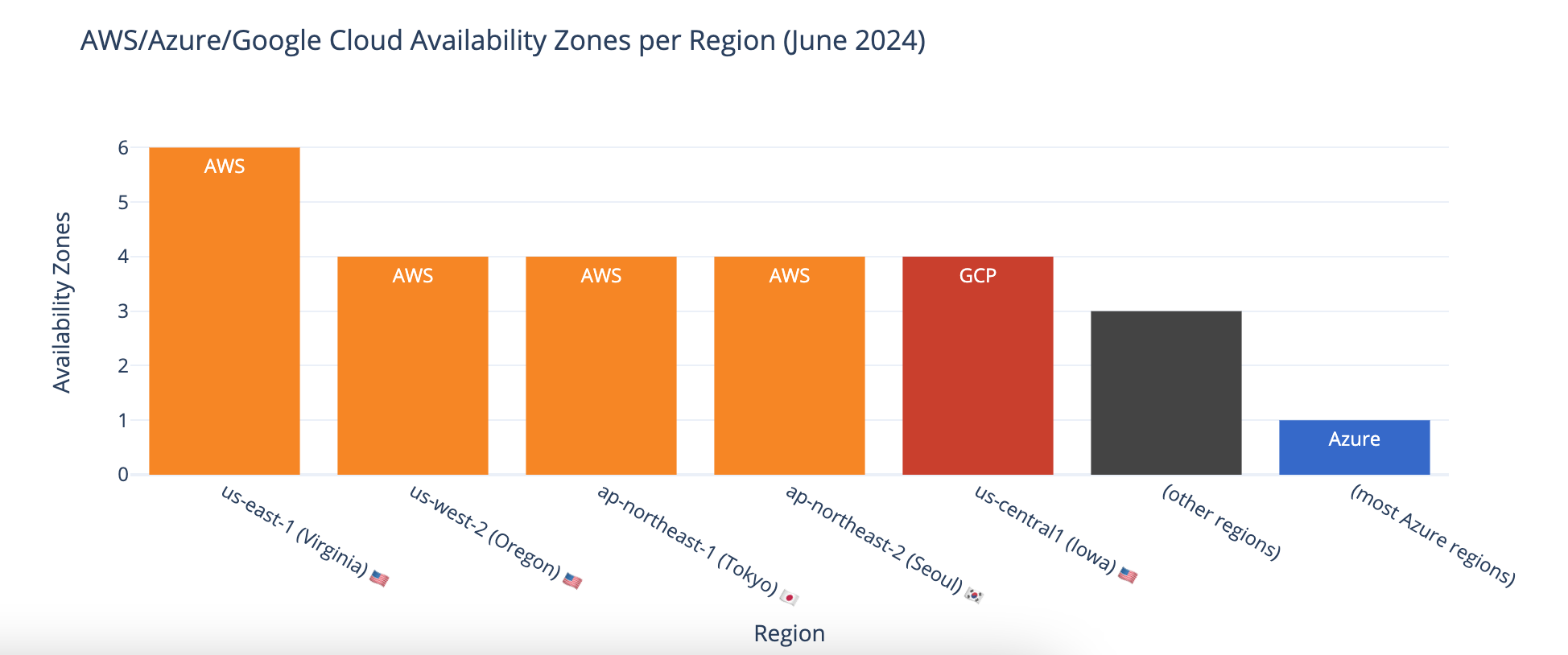 AWS/Azure/Google Cloud Availability Zones per Region (June 2024)

Availability Zones

6
5
4
3
2
1
0

AWS
AWS
AWS
AWS
GCP
Azure

us-east-1 (Virginia) 🇺🇸
us-west-2 (Oregon) 🇺🇸
ap-northeast-1 (Tokyo) 🇯🇵
ap-northeast-2 (Seoul) 🇰🇷
us-central1 (Iowa) 🇺🇸
(other regions)
(most Azure regions)

Region